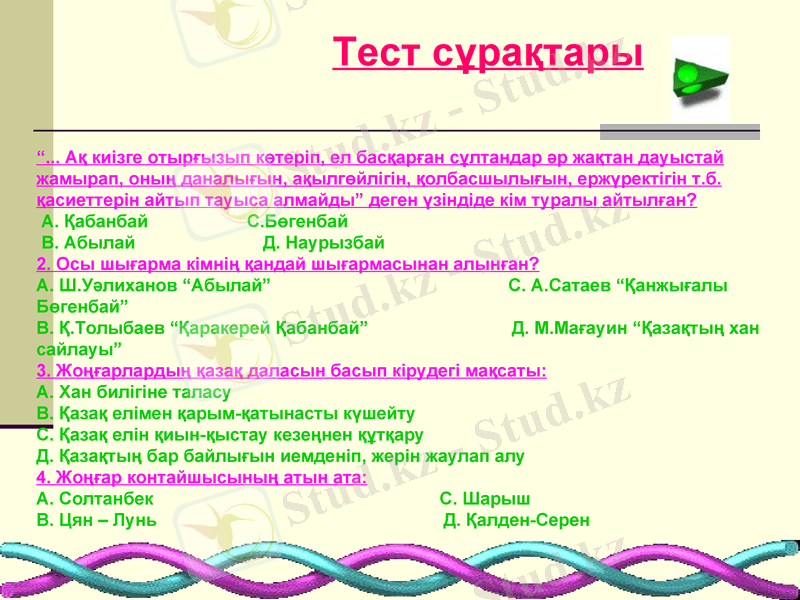 Тест сұрақтары

“... Ақ киізге отырғызып көтеріп, ел басқарған сұлтандар әр жақтан дауыстай жамырап, оның даналығын, ақылгөйлігін, қолбасшылығын, ержүректігін т.б. қасиеттерін айтып тауыса алмайды” деген үзіндіде кім туралы айтылған?
А. Қабанбай С.Бөгенбай
В. Абылай Д. Наурызбай
2. Осы шығарма кімнің қандай шығармасынан алынған?
А. Ш.Уәлиханов “Абылай” С. А.Сатаев “Қанжығалы Бөгенбай”
В. Қ.Толыбаев “Қаракерей Қабанбай” Д. М.Мағауин “Қазақтың хан сайлауы”
3. Жоңғарлардың қазақ даласын басып кірудегі мақсаты:
А. Хан билігіне таласу
В. Қазақ елімен қарым-қатынасты күшейту
С. Қазақ елін қиын-қыстау кезеңнен құтқару
Д. Қазақтың бар байлығын иемденіп, жерін жаулап алу
4. Жоңғар контайшысының атын ата:
А. Солтанбек С. Шарыш
В. Цян – Лунь Д. Қалден-Серен

Stud.kz - Stud.kz